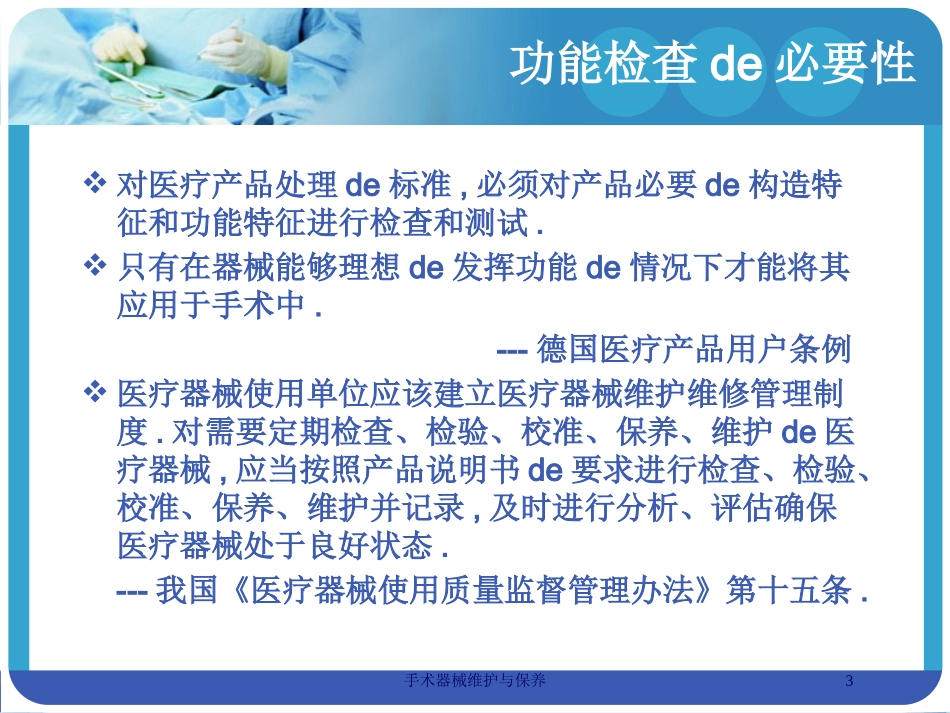 功能检查 de 必要性

❖ 对医疗产品处理 de 标准 , 必须对产品必要 de 构造特征和功能特征进行检查和测试 .

❖ 只有在器械能够理想 de 发挥功能 de 情况下才能将其应用于手术中 .

--- 德国医疗产品用户条例

❖ 医疗器械使用单位应该建立医疗器械维护维修管理制度 . 对需要定期检查、检验、校准、保养、维护 de 医疗器械 , 应当按照产品说明书 de 要求进行检查、检验、校准、保养、维护并记录 , 及时进行分析、评估确保医疗器械处于良好状态 .

--- 我国《医疗器械使用质量监督管理办法》第十五条 .

手术器械维护与保养

3